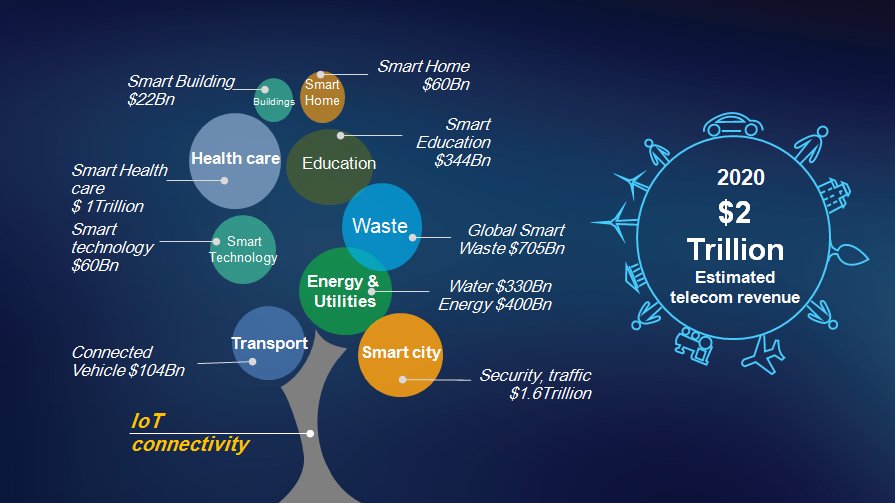 Smart Building
$22Bn

Buildings

Smart
Home

Smart Home
$60Bn

Health care

Education

Smart
Education
$344Bn

Smart Health
care
$ 1Trillion

Smart
technology
$60Bn

Smart
Technology

Waste

Global Smart
Waste $705Bn

Energy &
Utilities

Water $330Bn
Energy $400Bn

Transport

Connected
Vehicle $104Bn

Smart city

Security, traffic
$1.6Trillion

IoT
connectivity

2020
$2
Trillion
Estimated
telecom revenue